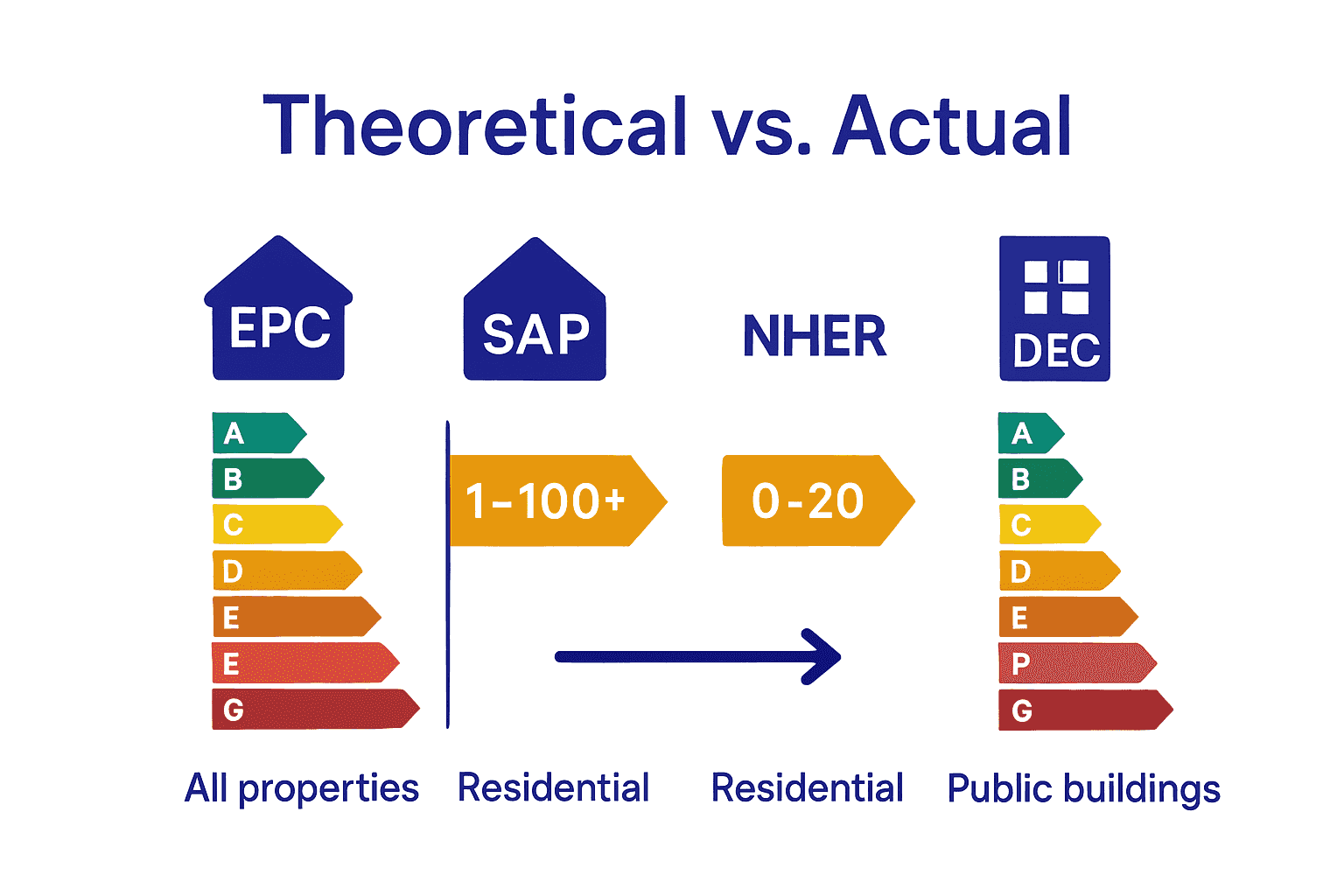 Theoretical vs. Actual

EPC

A
B
C
D
E
E
G

All properties

SAP

1-100+

Residential

NHER

0-20

Residential

DEC

A
B
C
D
E
P
G

Public buildings